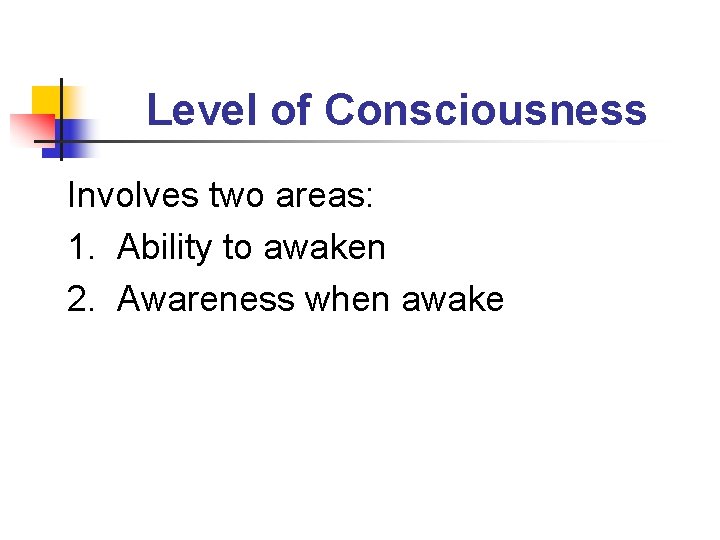 Level of Consciousness

Involves two areas:
1. Ability to awaken
2. Awareness when awake